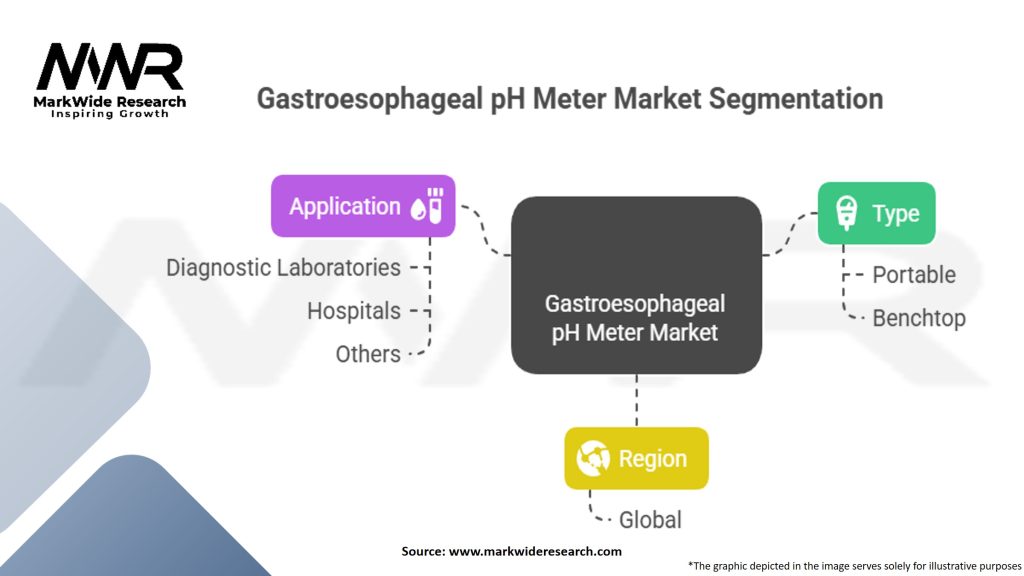 MWR
MarkWide Research
Inspiring Growth

Gastroesophageal pH Meter Market Segmentation

Application

Diagnostic Laboratories

Hospitals

Others

Gastroesophageal pH Meter Market

Type

Portable

Benchtop

Region

Global

Source: www.markwideresearch.com

*The graphic depicted in the image serves solely for illustrative purposes